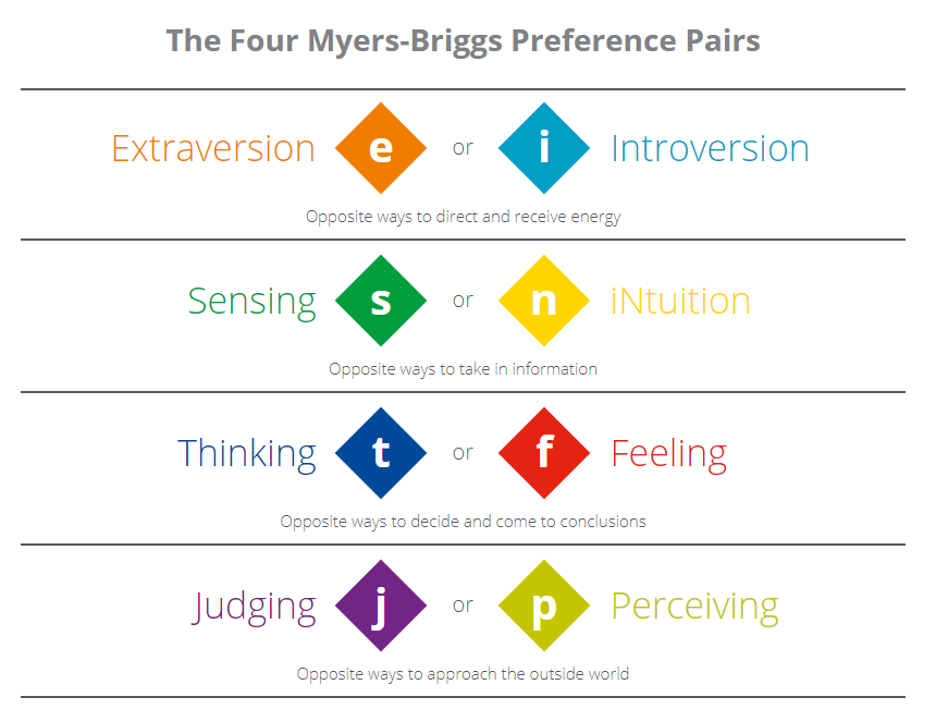 The Four Myers-Briggs Preference Pairs

Extraversion e or i Introversion

Opposite ways to direct and receive energy

Sensing s or n iNtuition

Opposite ways to take in information

Thinking t or f Feeling

Opposite ways to decide and come to conclusions

Judging j or p Perceiving

Opposite ways to approach the outside world